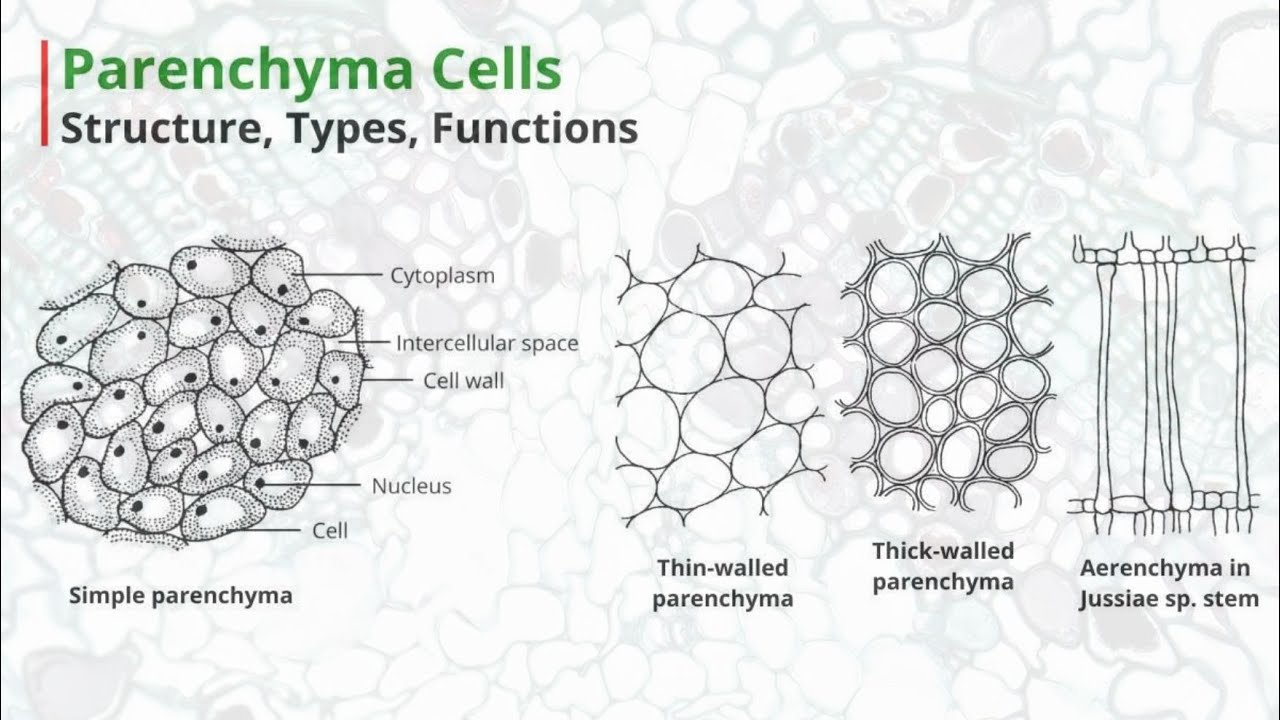 Parenchyma Cells
Structure, Types, Functions

Cytoplasm
Intercellular space
Cell wall
Nucleus
Cell

Simple parenchyma

Thin-walled parenchyma

Thick-walled parenchyma

Aerenchyma in Jussiae sp. stem